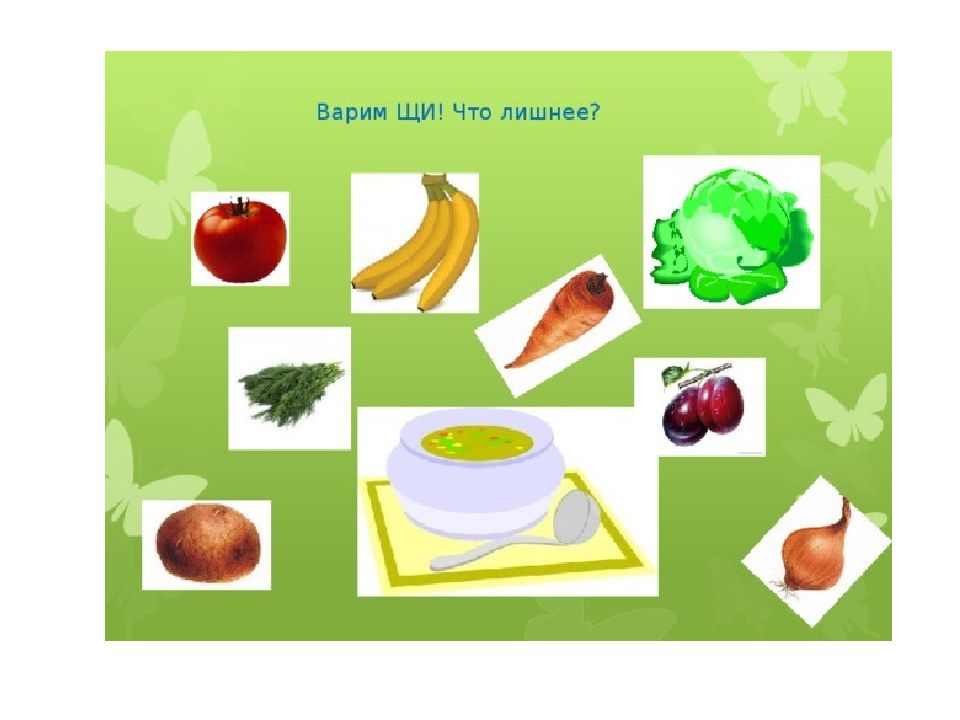 Варим ЩИ! Что лишнее?